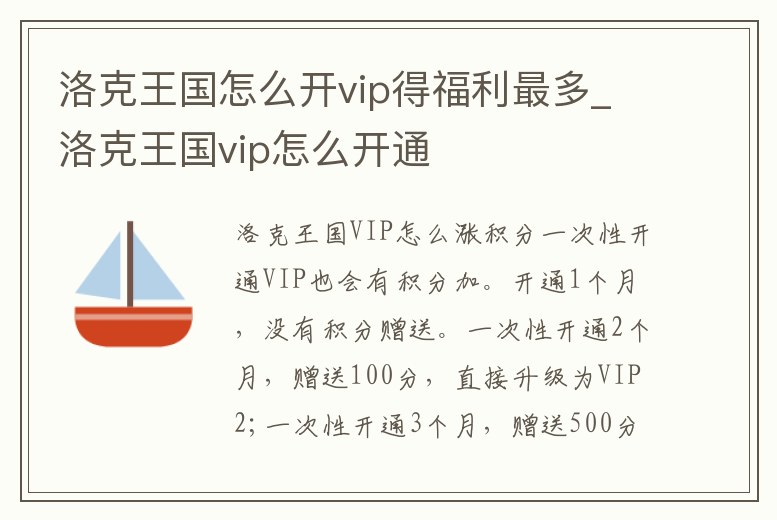 洛克王国怎么开vip得福利最多_洛克王国vip怎么开通

洛克王国VIP怎么涨积分一次性开通VIP也会有积分加。开通1个月，没有积分赠送。一次性开通2个月，赠送100分，直接升级为VIP2；一次性开通3个月，赠送500分